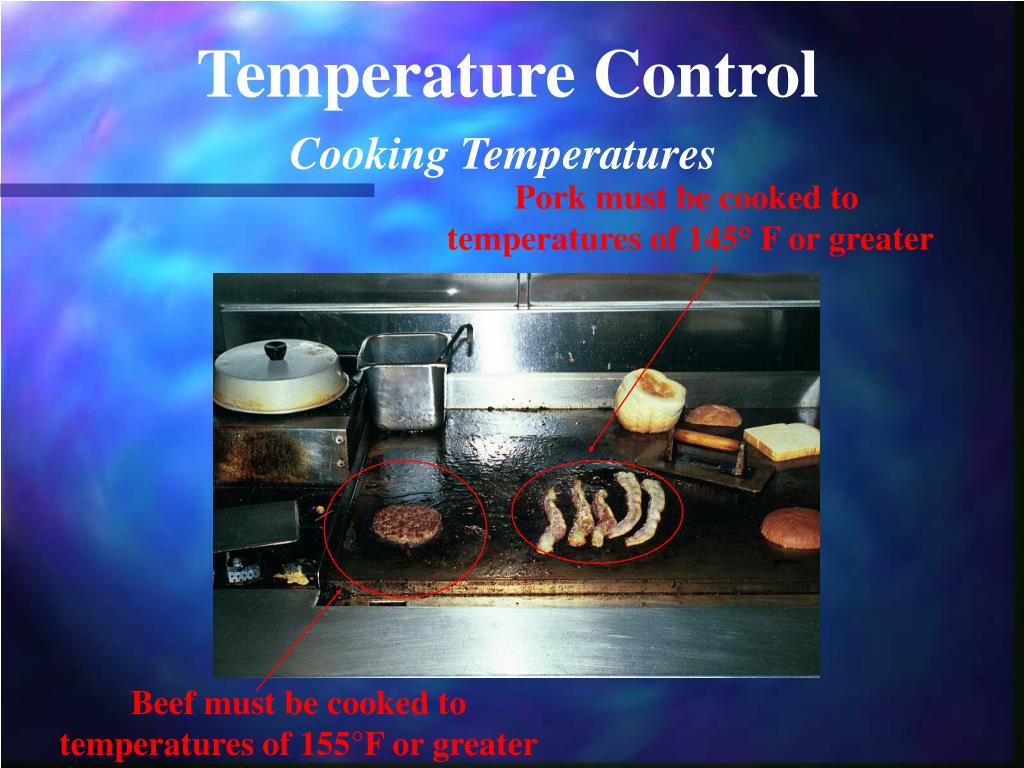 Temperature Control

Cooking Temperatures

Pork must be cooked to temperatures of 145° F or greater

Beef must be cooked to temperatures of 155°F or greater